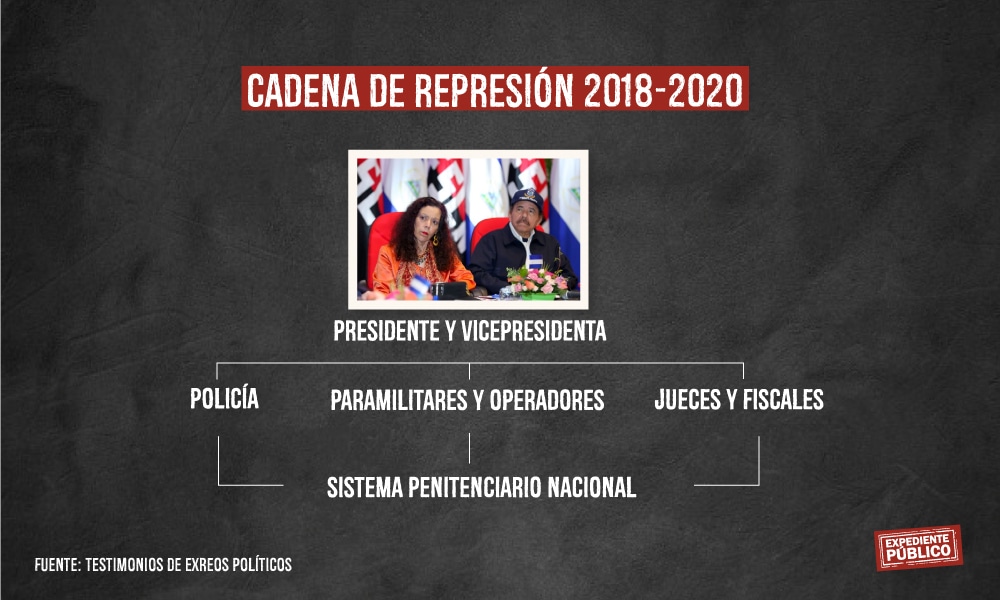 CADENA DE REPRESIÓN 2018-2020

PRESIDENTE Y VICEPRESIDENTA

POLICÍA

PARAMILITARES Y OPERADORES

JUECES Y FISCALES

SISTEMA PENITENCIARIO NACIONAL

FUENTE: TESTIMONIOS DE EXREOS POLÍTICOS

EXPEDIENTE PÚBLICO